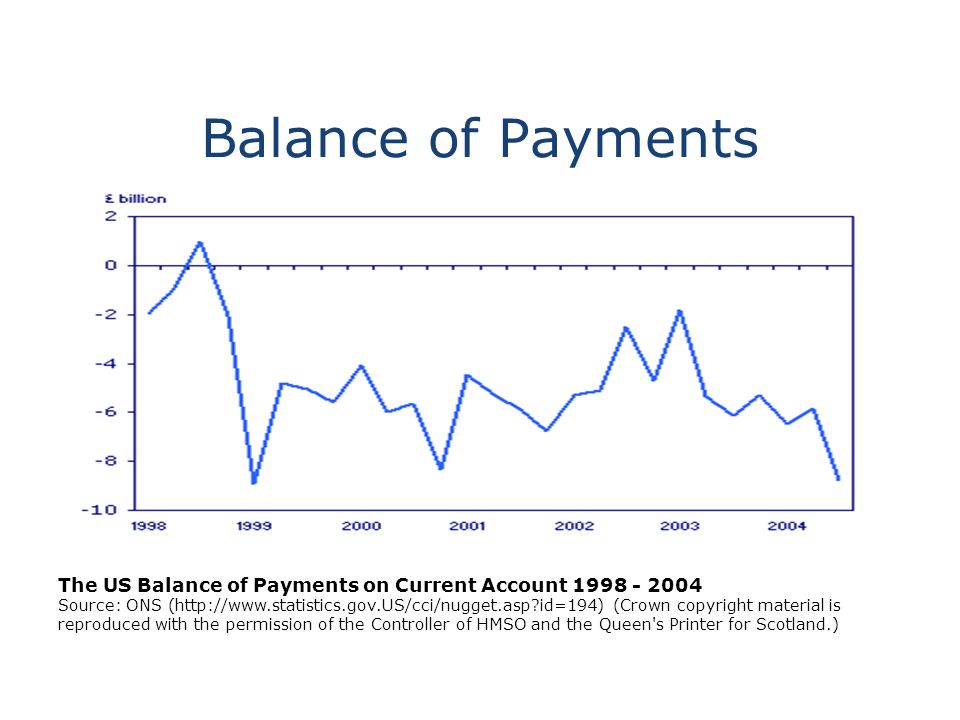 Balance of Payments

£ billion
2
0
-2
-4
-6
-8
-10
1998
1999
2000
2001
2002
2003
2004

**The US Balance of Payments on Current Account 1998 - 2004**
Source: ONS (http://www.statistics.gov.US/cci/nugget.asp?id=194) (Crown copyright material is reproduced with the permission of the Controller of HMSO and the Queen's Printer for Scotland.)